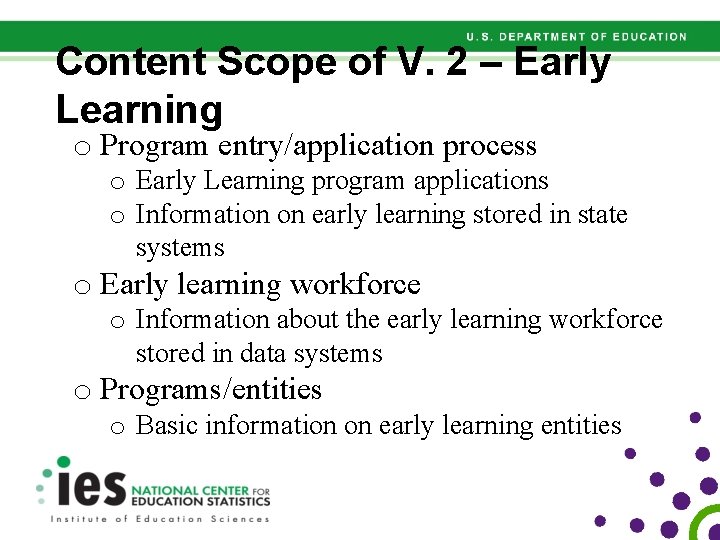 U.S. DEPARTMENT OF EDUCATION

Content Scope of V. 2 – Early Learning

o Program entry/application process
o Early Learning program applications
o Information on early learning stored in state systems
o Early learning workforce
o Information about the early learning workforce stored in data systems
o Programs/entities
o Basic information on early learning entities

ies NATIONAL CENTER FOR EDUCATION STATISTICS
Institute of Education Sciences